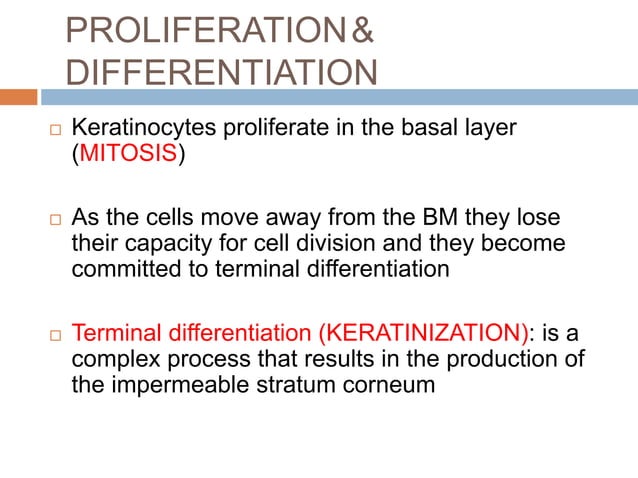 PROLIFERATION& DIFFERENTIATION

□ Keratinocytes proliferate in the basal layer (MITOSIS)

□ As the cells move away from the BM they lose their capacity for cell division and they become committed to terminal differentiation

□ Terminal differentiation (KERATINIZATION): is a complex process that results in the production of the impermeable stratum corneum